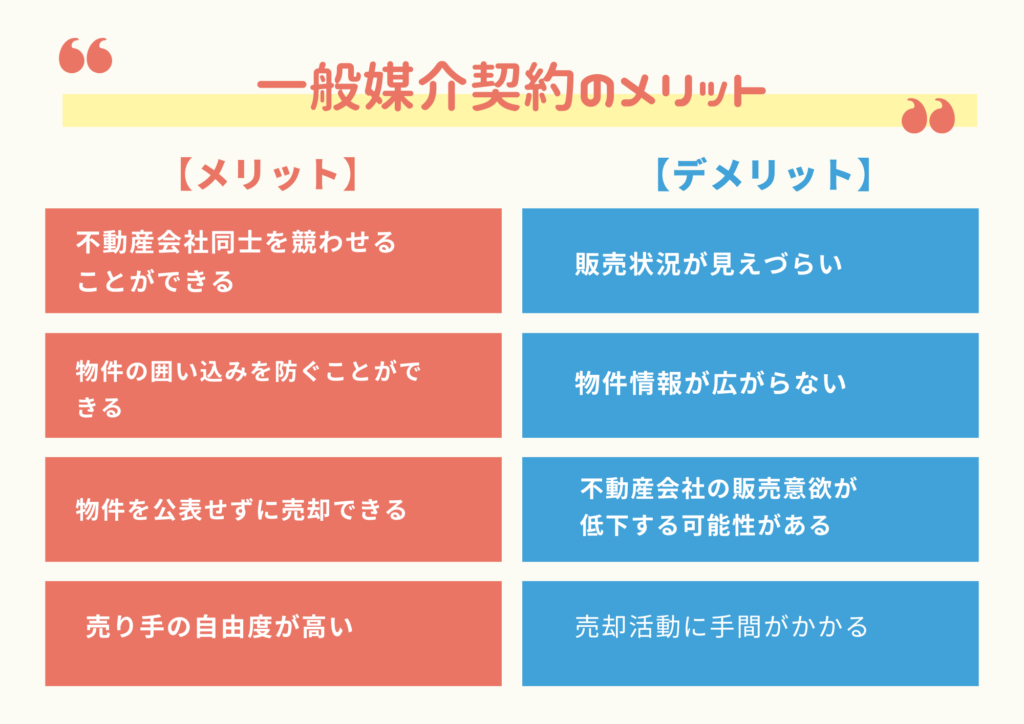 一般媒介契約のメリット

【メリット】

不動産会社同士を競わせることができる

物件の囲い込みを防ぐことができる

物件を公表せずに売却できる

売り手の自由度が高い

【デメリット】

販売状況が見えづらい

物件情報が広がらない

不動産会社の販売意欲が低下する可能性がある

売却活動に手間がかかる